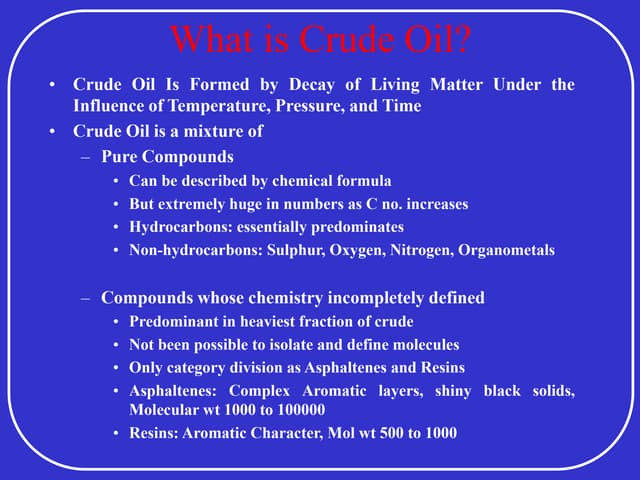 What is Crude Oil?

• Crude Oil Is Formed by Decay of Living Matter Under the Influence of Temperature, Pressure, and Time
• Crude Oil is a mixture of
– Pure Compounds
• Can be described by chemical formula
• But extremely huge in numbers as C no. increases
• Hydrocarbons: essentially predominates
• Non-hydrocarbons: Sulphur, Oxygen, Nitrogen, Organometals

– Compounds whose chemistry incompletely defined
• Predominant in heaviest fraction of crude
• Not been possible to isolate and define molecules
• Only category division as Asphaltenes and Resins
• Asphaltenes: Complex Aromatic layers, shiny black solids, Molecular wt 1000 to 100000
• Resins: Aromatic Character, Mol wt 500 to 1000